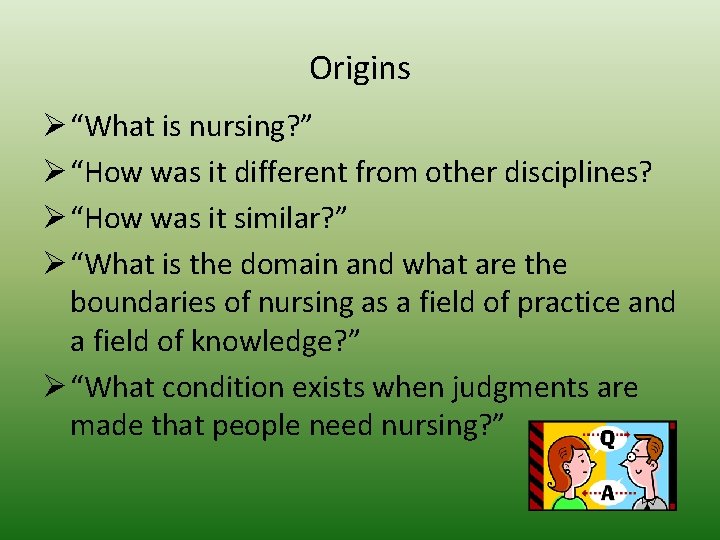 Origins

➢ “What is nursing?”

➢ “How was it different from other disciplines?

➢ “How was it similar?”

➢ “What is the domain and what are the boundaries of nursing as a field of practice and a field of knowledge?”

➢ “What condition exists when judgments are made that people need nursing?”

Q

A